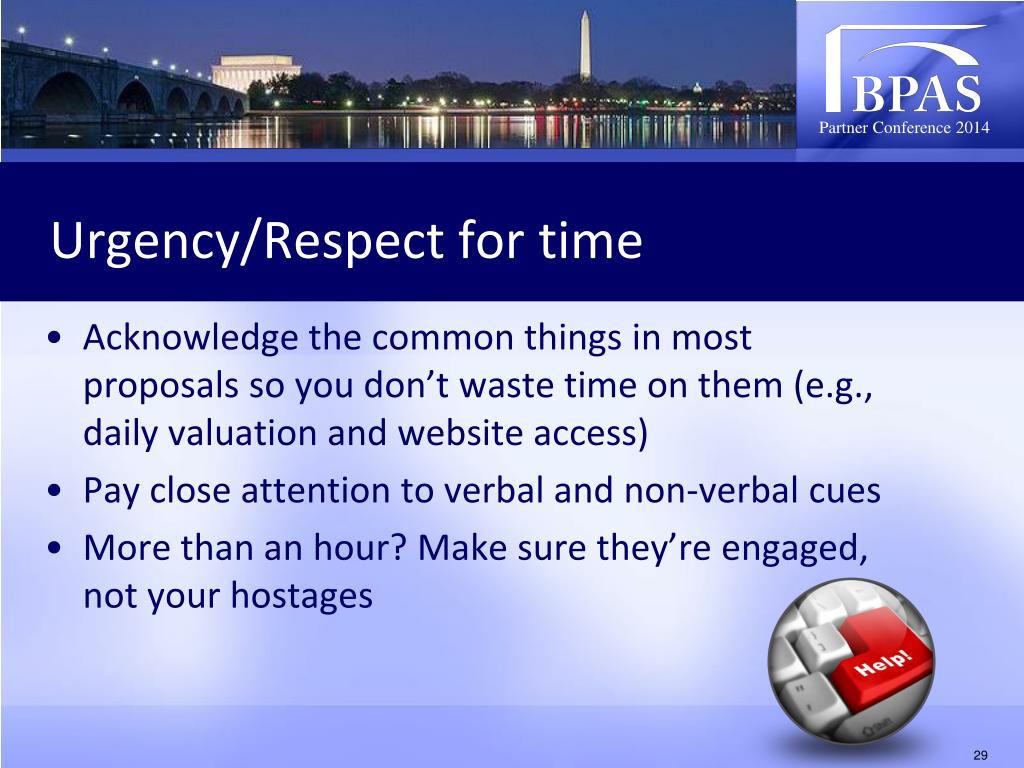 BPAS
Partner Conference 2014

Urgency/Respect for time

• Acknowledge the common things in most proposals so you don't waste time on them (e.g., daily valuation and website access)
• Pay close attention to verbal and non-verbal cues
• More than an hour? Make sure they're engaged, not your hostages

Help!

29